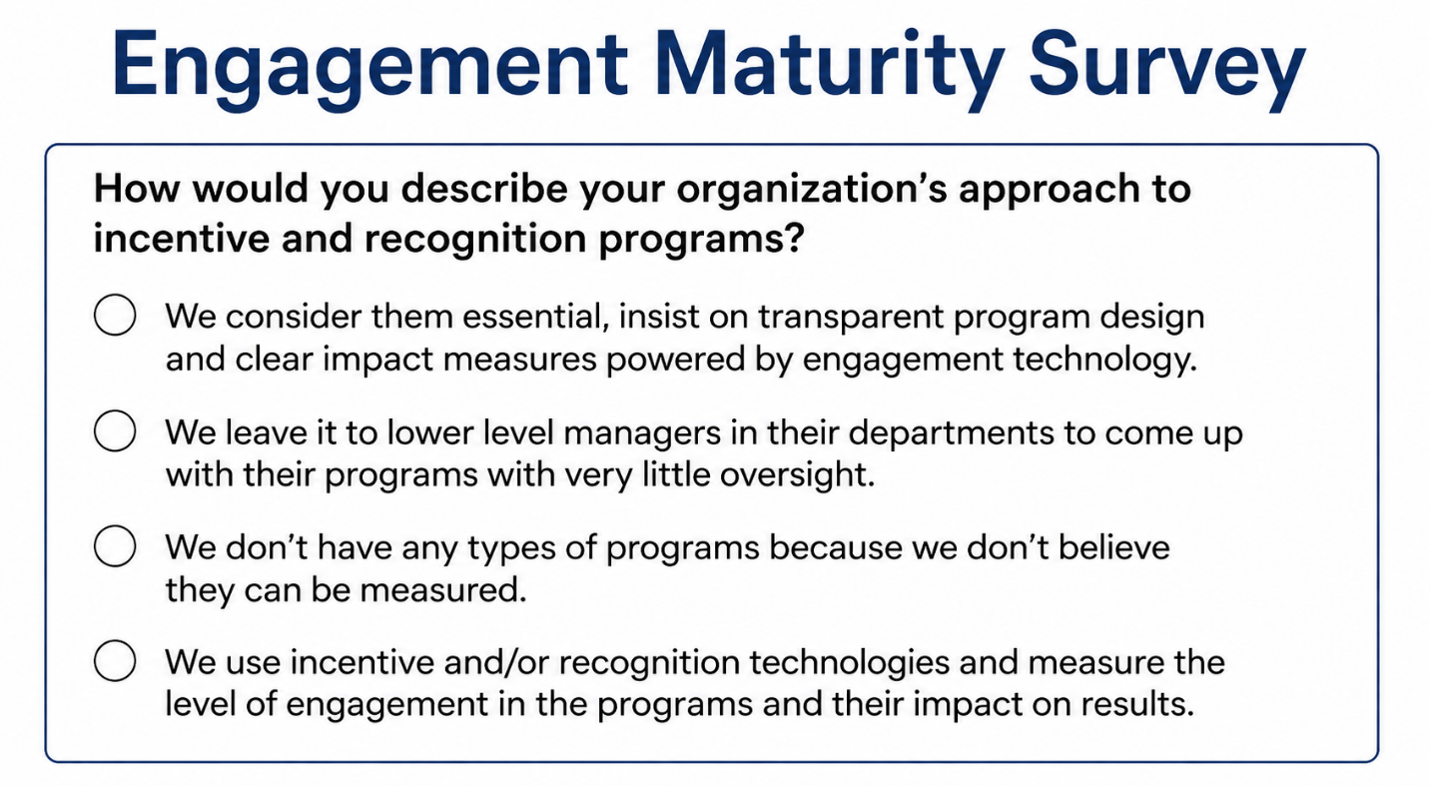 Engagement Maturity Survey

How would you describe your organization’s approach to incentive and recognition programs?

We consider them essential, insist on transparent program design and clear impact measures powered by engagement technology.

We leave it to lower level managers in their departments to come up with their programs with very little oversight.

We don’t have any types of programs because we don’t believe they can be measured.

We use incentive and/or recognition technologies and measure the level of engagement in the programs and their impact on results.